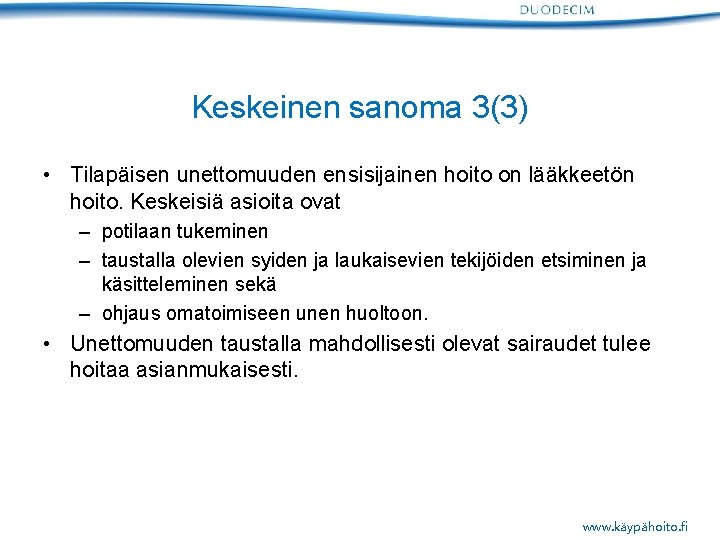 DUODECIM

Keskeinen sanoma 3(3)

• Tilapäisen unettomuuden ensisijainen hoito on lääkkeetön hoito. Keskeisiä asioita ovat
– potilaan tukeminen
– taustalla olevien syiden ja laukaisevien tekijöiden etsiminen ja käsitteleminen sekä
– ohjaus omatoimiseen unen huoltoon.
• Unettomuuden taustalla mahdollisesti olevat sairaudet tulee hoitaa asianmukaisesti.

www.käypähoito.fi